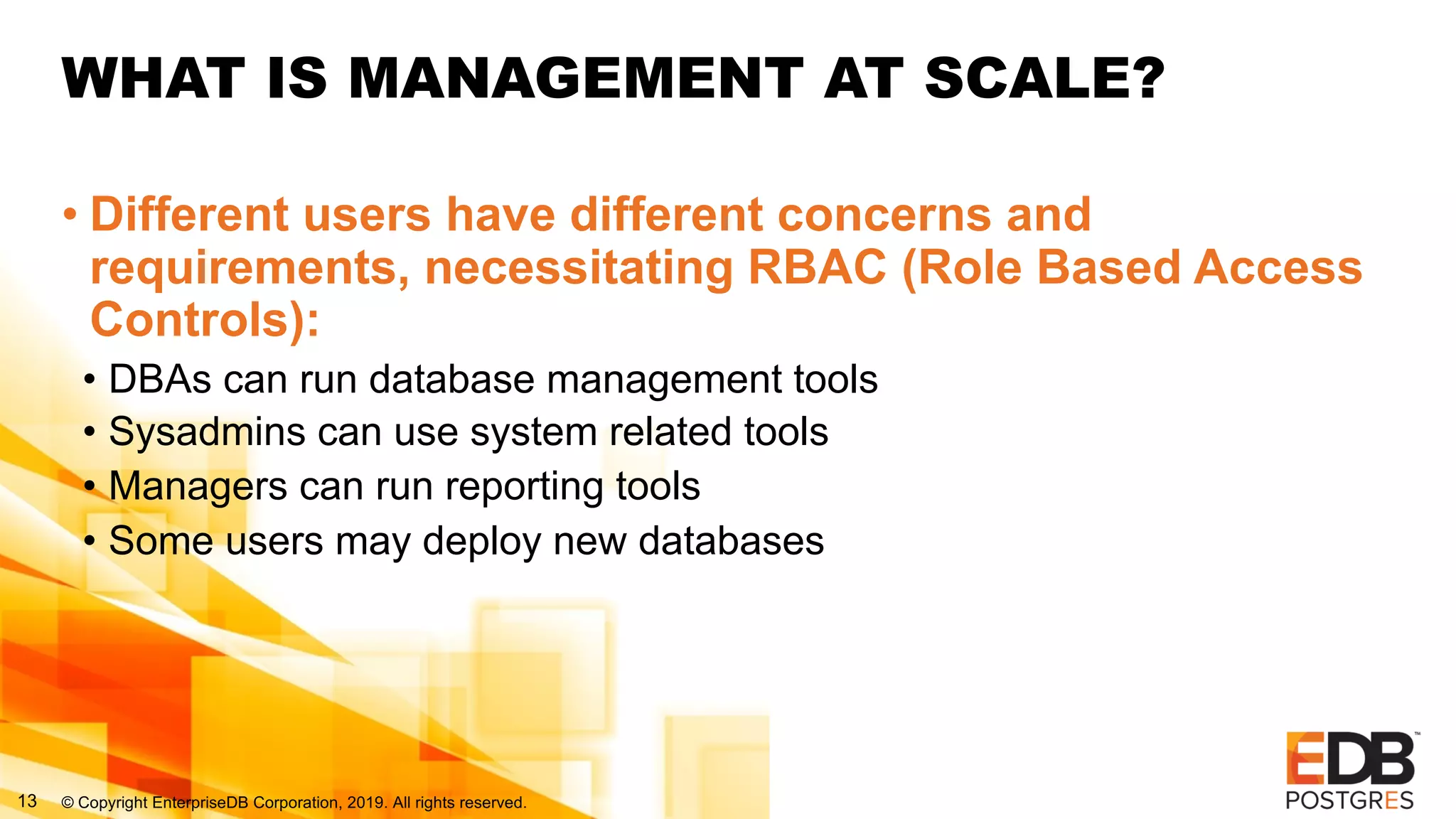 WHAT IS MANAGEMENT AT SCALE?

• Different users have different concerns and requirements, necessitating RBAC (Role Based Access Controls):

• DBAs can run database management tools
• Sysadmins can use system related tools
• Managers can run reporting tools
• Some users may deploy new databases

13 © Copyright EnterpriseDB Corporation, 2019. All rights reserved.

EDB™
POSTGRES